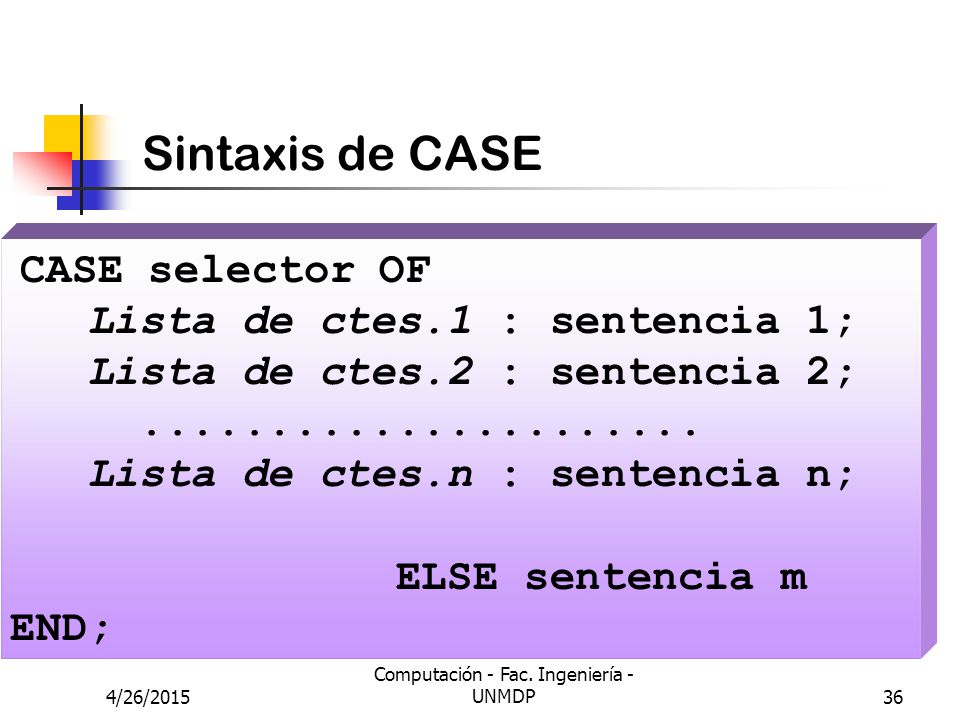 Sintaxis de CASE

CASE selector OF
Lista de ctes.1 : sentencia 1;
Lista de ctes.2 : sentencia 2;
......................
Lista de ctes.n : sentencia n;

ELSE sentencia m
END;

4/26/2015

Computación - Fac. Ingeniería - UNMDP

36